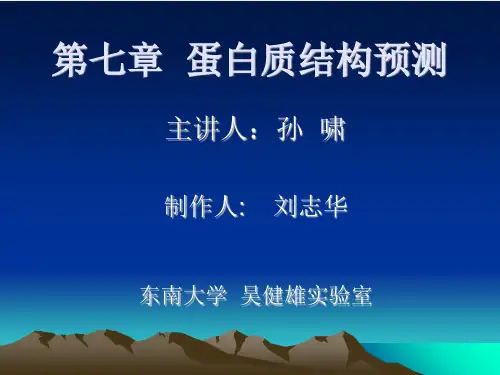 第七章 蛋白质结构预测

主讲人：孙 啸

制作人： 刘志华

东南大学 吴健雄实验室